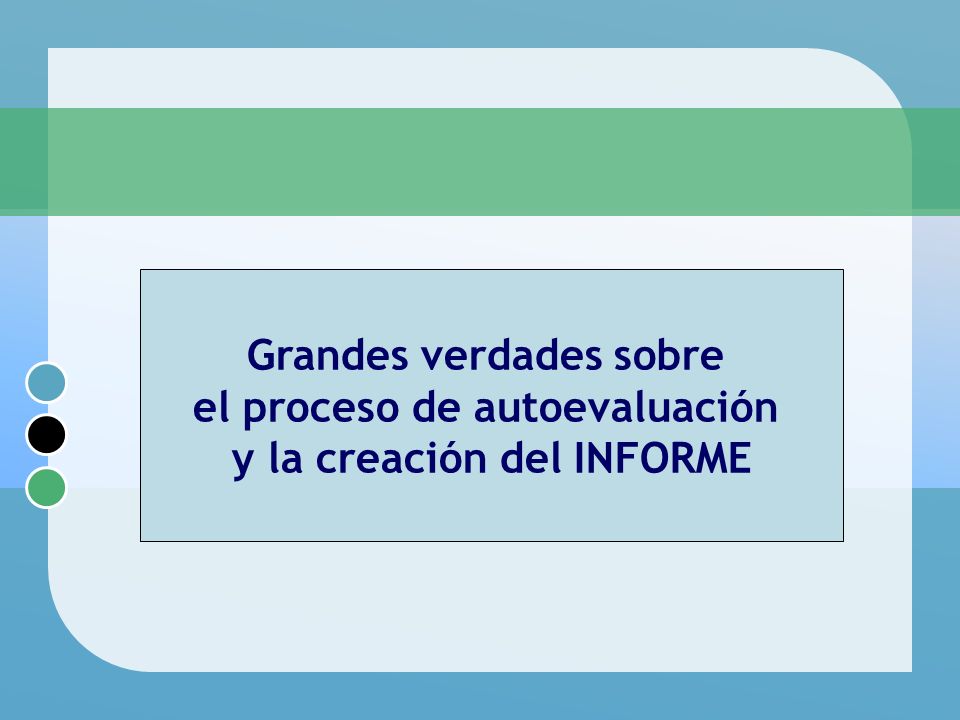 Grandes verdades sobre
el proceso de autoevaluación
y la creación del INFORME